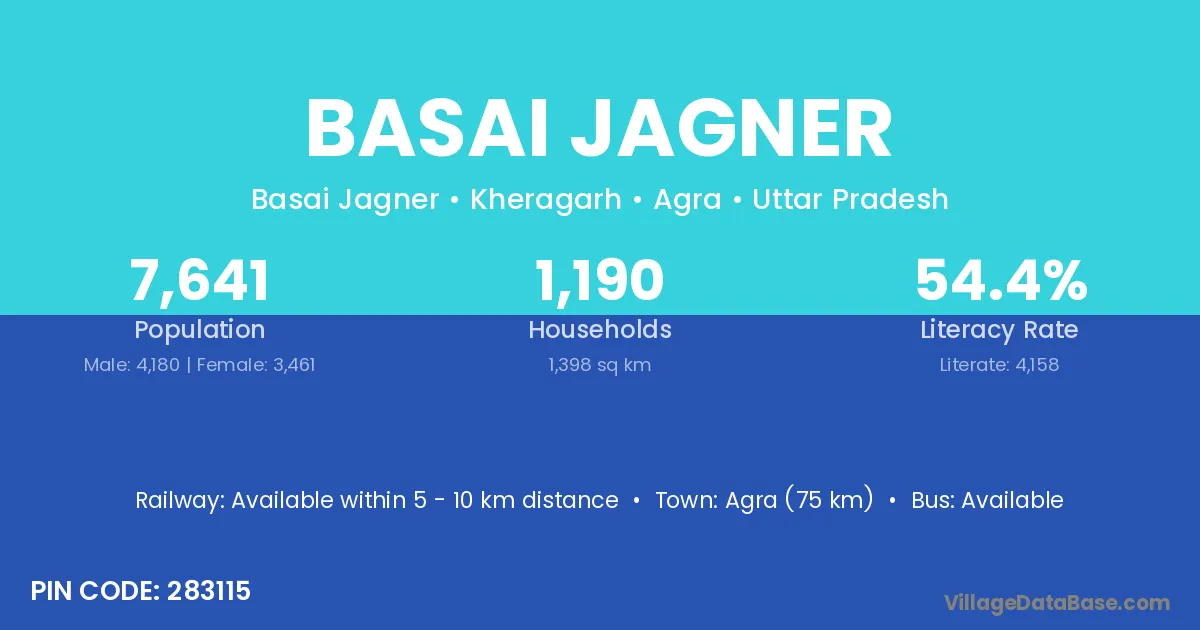 BASAI JAGNER

Basai Jagner • Kheragarh • Agra • Uttar Pradesh

7,641
Population
Male: 4,180 | Female: 3,461

1,190
Households
1,398 sq km

54.4%
Literacy Rate
Literate: 4,158

Railway: Available within 5 - 10 km distance • Town: Agra (75 km) • Bus: Available

PIN CODE: 283115

VillageDataBase.com